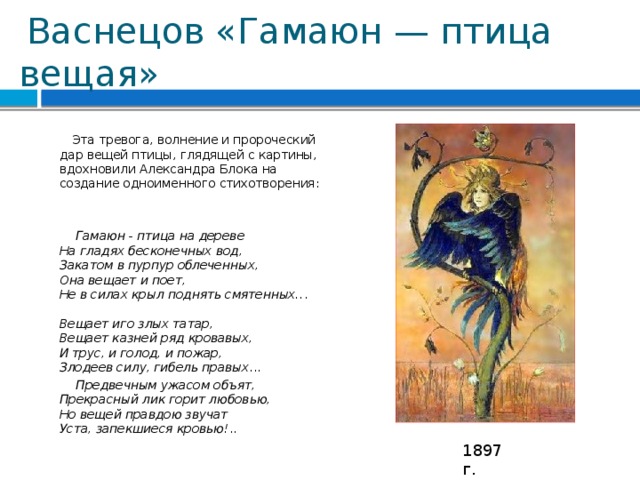 Васнецов «Гамаюн — птица вещая»

Эта тревога, волнение и пророческий дар вещей птицы, глядящей с картины, вдохновили Александра Блока на создание одноименного стихотворения:

Гамаюн - птица на дереве
На гладях бесконечных вод,
Закатом в пурпур облеченных,
Она вещает и поет,
Не в силах крыл поднять смятенных...

Вещает иго злых татар,
Вещает казней ряд кровавых,
И трус, и голод, и пожар,
Злодеев силу, гибель правых...
Предвечным ужасом объят,
Прекрасный лик горит любовью,
Но вещей правдою звучат
Уста, запекшиеся кровью!..

1897 г.